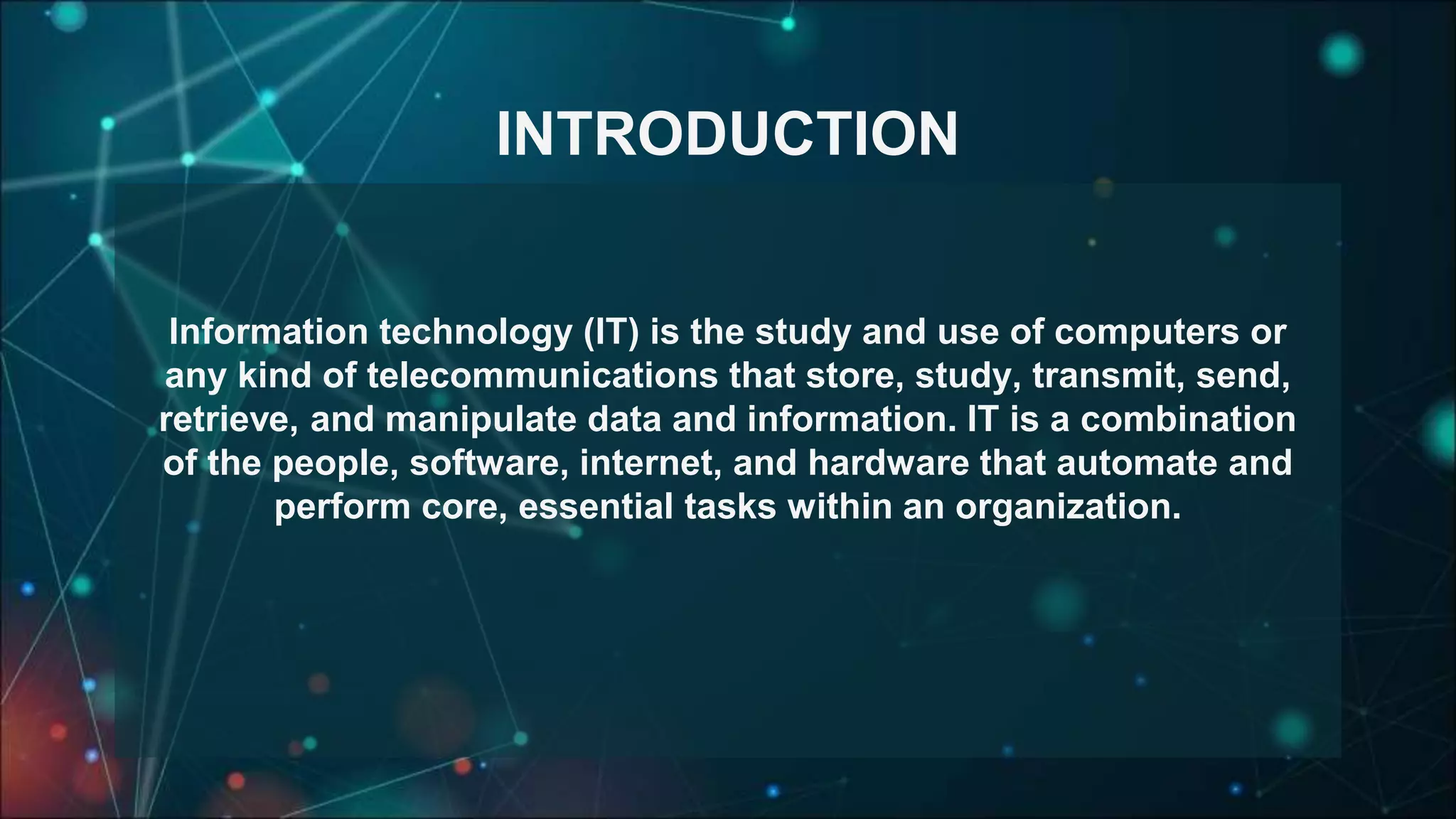 INTRODUCTION

Information technology (IT) is the study and use of computers or any kind of telecommunications that store, study, transmit, send, retrieve, and manipulate data and information. IT is a combination of the people, software, internet, and hardware that automate and perform core, essential tasks within an organization.